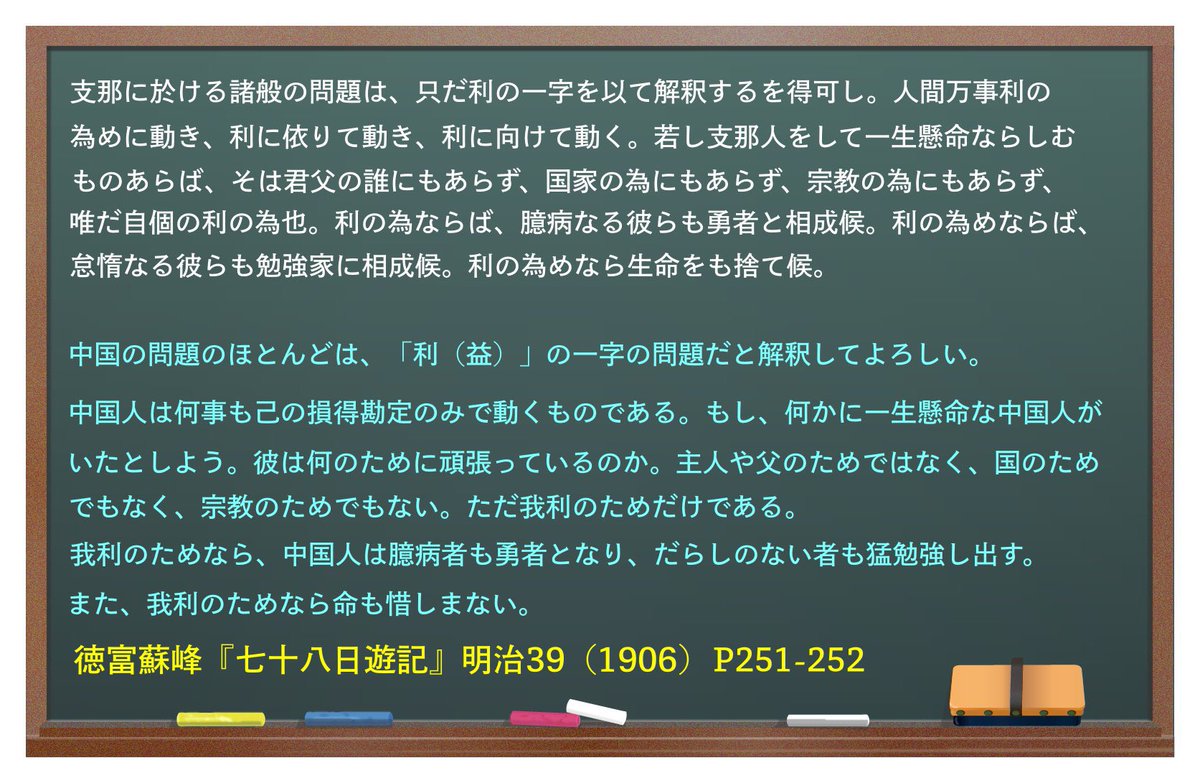 支那に於ける諸般の問題は、只だ利の一字を以て解釈するを得可し。人間万事利の為めに動き、利に依りて動き、利に向けて動く。若し支那人をして一生懸命ならしむものあらば、そは君父の誰にもあらず、国家の為にもあらず、宗教の為にもあらず、唯だ自個の利の為也。利の為ならば、臆病なる彼らも勇者と相成候。利の為めならば、怠惰なる彼らも勉強家に相成候。利の為めなら生命をも捨て候。

中国の問題のほとんどは、「利（益）」の一字の問題だと解釈してよろしい。

中国人は何事も己の損得勘定のみで動くものである。もし、何かに一生懸命な中国人がいたとしよう。彼は何のために頑張っているのか。主人や父のためではなく、国のためでもなく、宗教のためでもない。ただ我利のためだけである。
我利のためなら、中国人は臆病者も勇者となり、だらしのない者も猛勉強し出す。
また、我利のためなら命も惜しまない。

徳富蘇峰『七十八日遊記』明治39（1906）P251-252